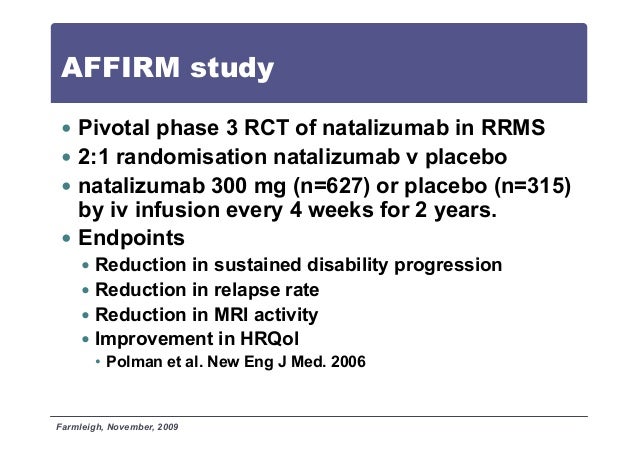 AFFIRM study

- Pivotal phase 3 RCT of natalizumab in RRMS
- 2:1 randomisation natalizumab v placebo
- natalizumab 300 mg (n=627) or placebo (n=315) by iv infusion every 4 weeks for 2 years.
- Endpoints
  - Reduction in sustained disability progression
  - Reduction in relapse rate
  - Reduction in MRI activity
  - Improvement in HRQol
    - Polman et al. New Eng J Med. 2006

Farmleigh, November, 2009